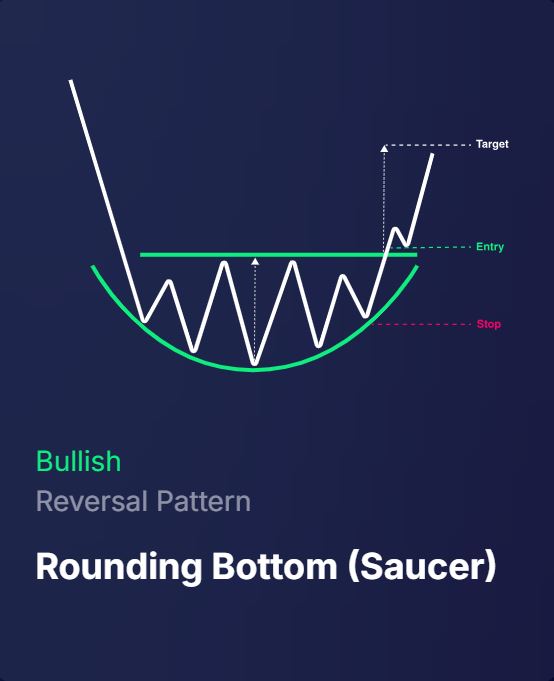 Target

Entry

Stop

Bullish

Reversal Pattern

Rounding Bottom (Saucer)